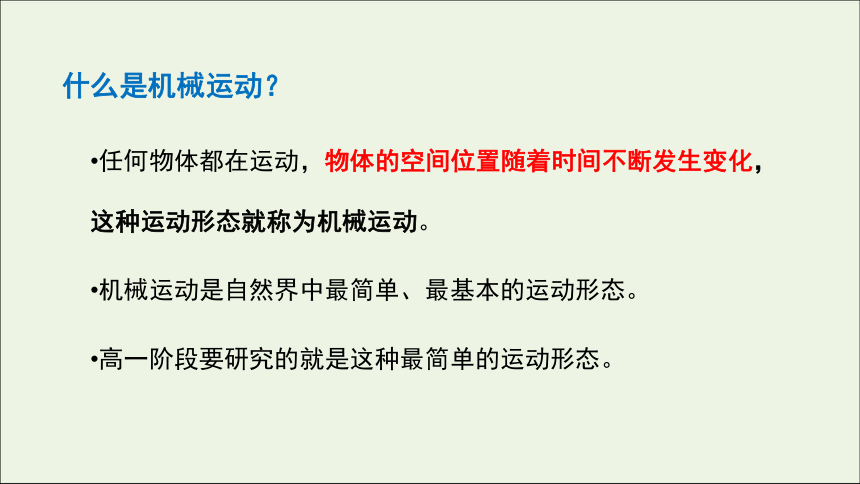 什么是机械运动？

•任何物体都在运动，物体的空间位置随着时间不断发生变化，这种运动形态就称为机械运动。

•机械运动是自然界中最简单、最基本的运动形态。

•高一阶段要研究的就是这种最简单的运动形态。